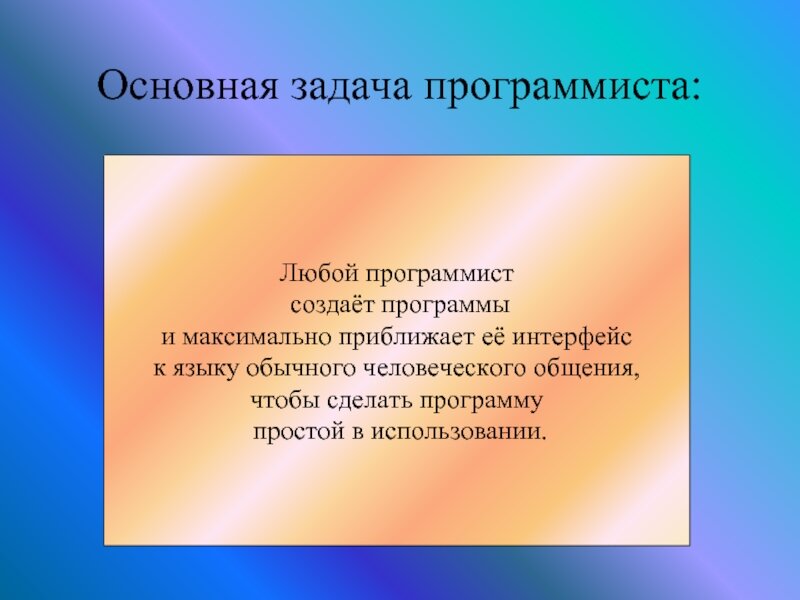 Основная задача программиста:

Любой программист
создаёт программы
и максимально приближает её интерфейс
к языку обычного человеческого общения,
чтобы сделать программу
простой в использовании.